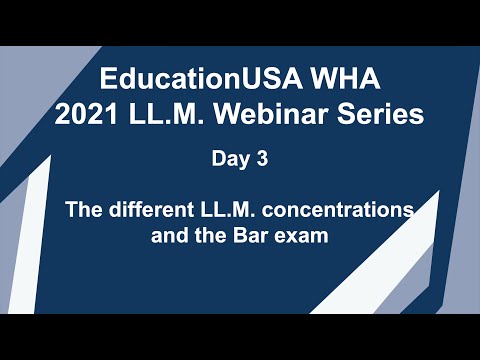 EducationUSA WHA
2021 LL.M. Webinar Series

Day 3

The different LL.M. concentrations and the Bar exam